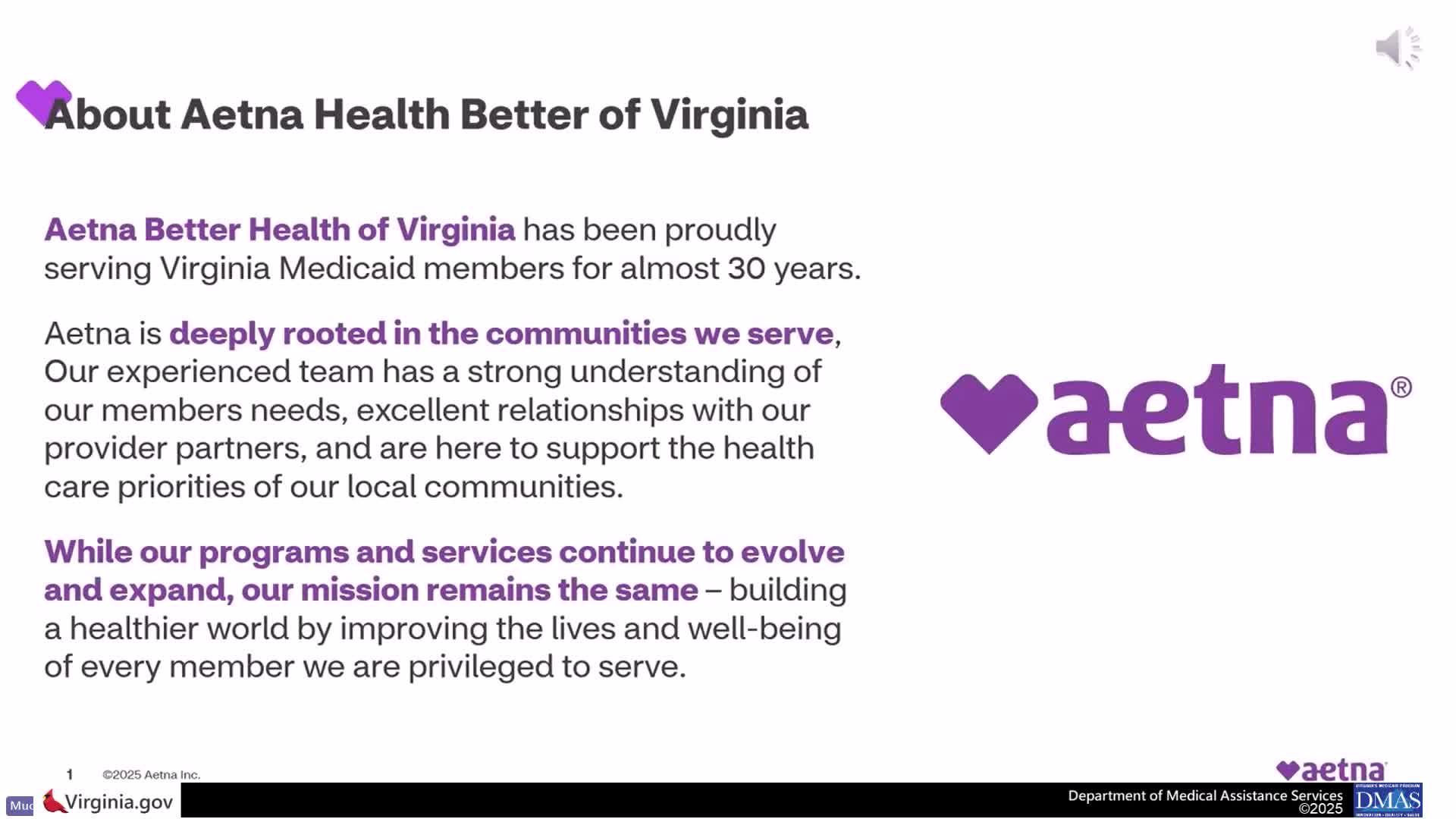 About Aetna Health Better of Virginia

Aetna Better Health of Virginia has been proudly serving Virginia Medicaid members for almost 30 years.

Aetna is deeply rooted in the communities we serve, Our experienced team has a strong understanding of our members needs, excellent relationships with our provider partners, and are here to support the health care priorities of our local communities.

While our programs and services continue to evolve and expand, our mission remains the same – building a healthier world by improving the lives and well-being of every member we are privileged to serve.

aetna®

1 ©2025 Aetna Inc.

aetna

Muc

Virginia.gov

Department of Medical Assistance Services ©2025

DMAS